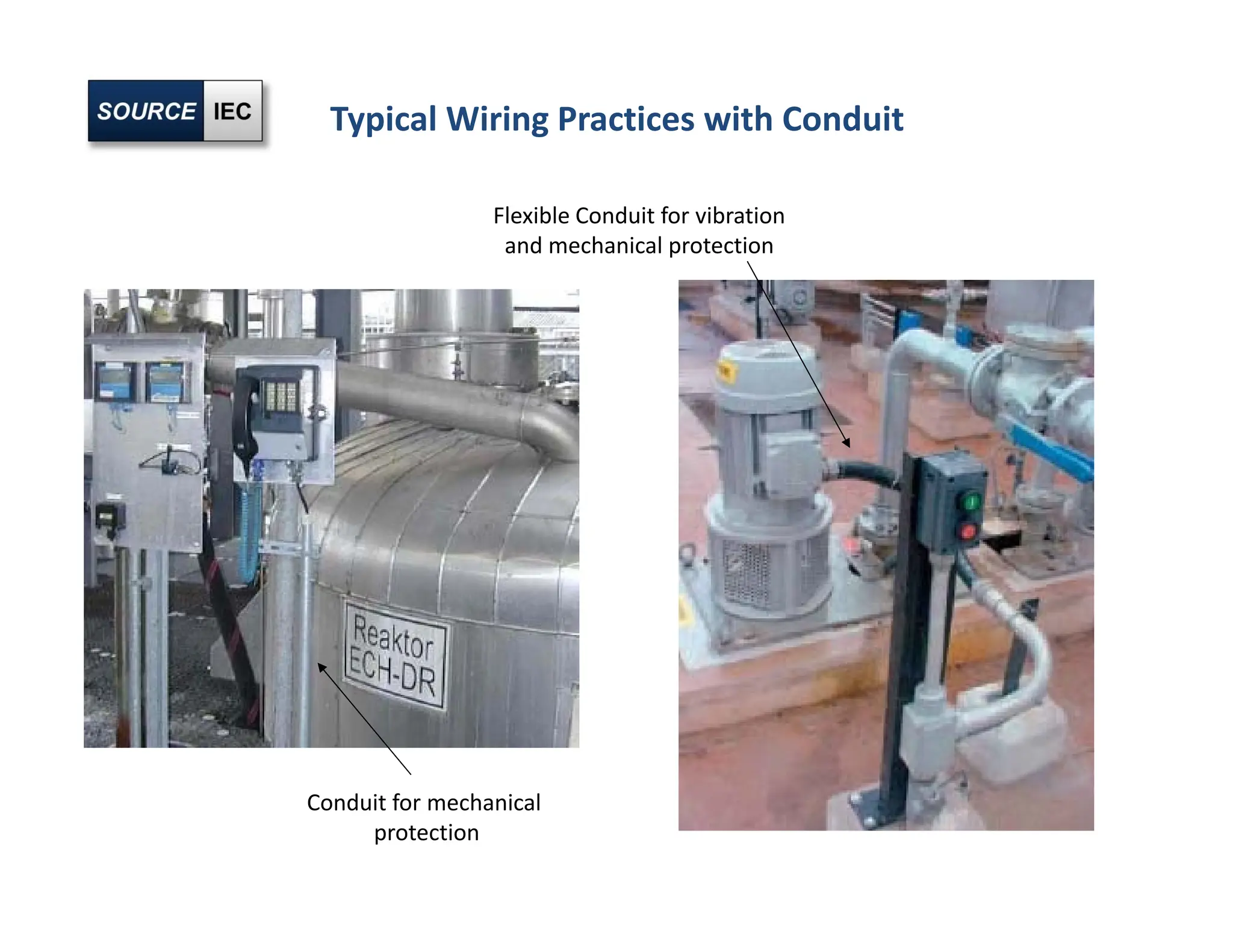 SOURCE IEC

Typical Wiring Practices with Conduit

Flexible Conduit for vibration and mechanical protection

Reaktor ECH-DR

Conduit for mechanical protection